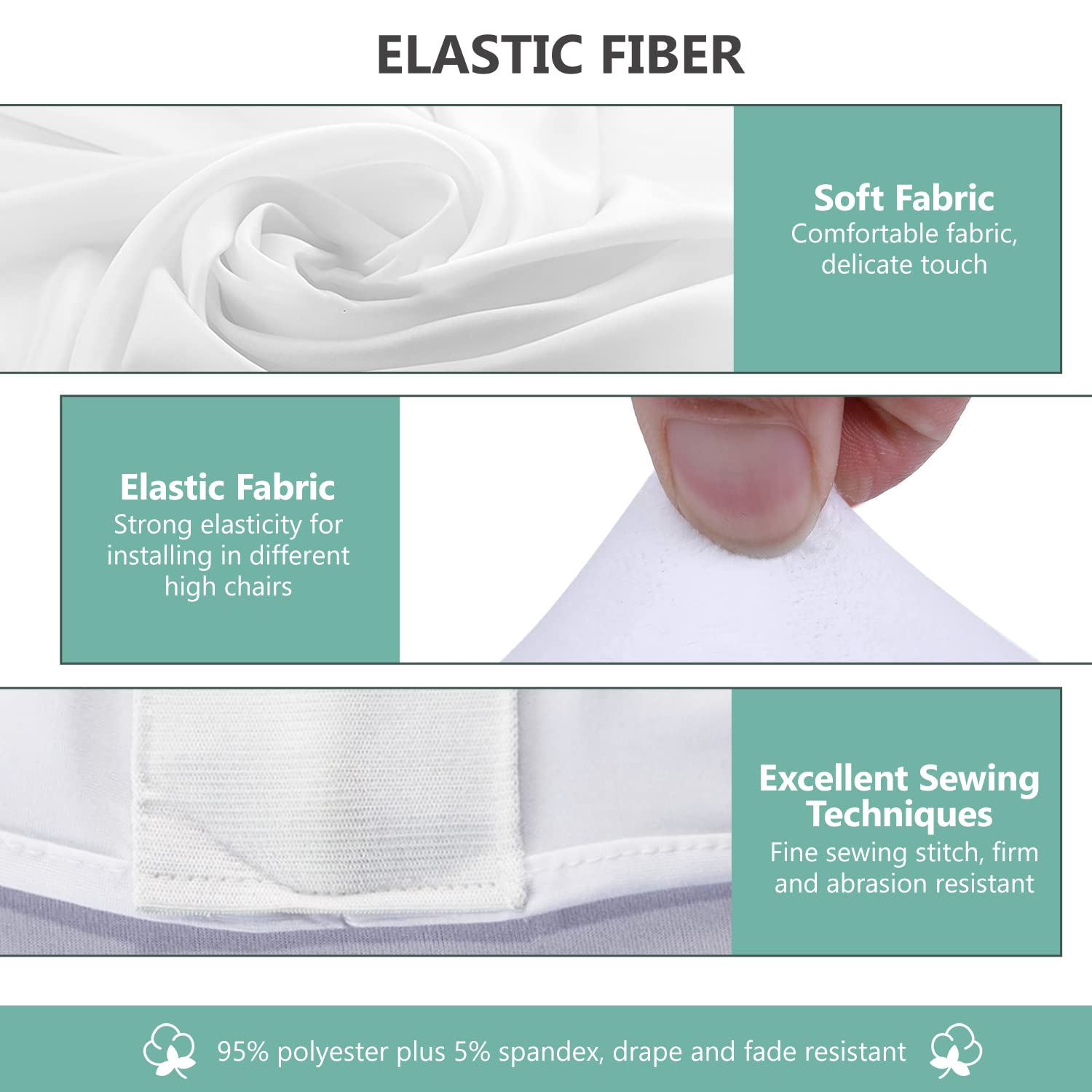 ELASTIC FIBER

Soft Fabric
Comfortable fabric, delicate touch

Elastic Fabric
Strong elasticity for installing in different high chairs

Excellent Sewing Techniques
Fine sewing stitch, firm and abrasion resistant

95% polyester plus 5% spandex, drape and fade resistant